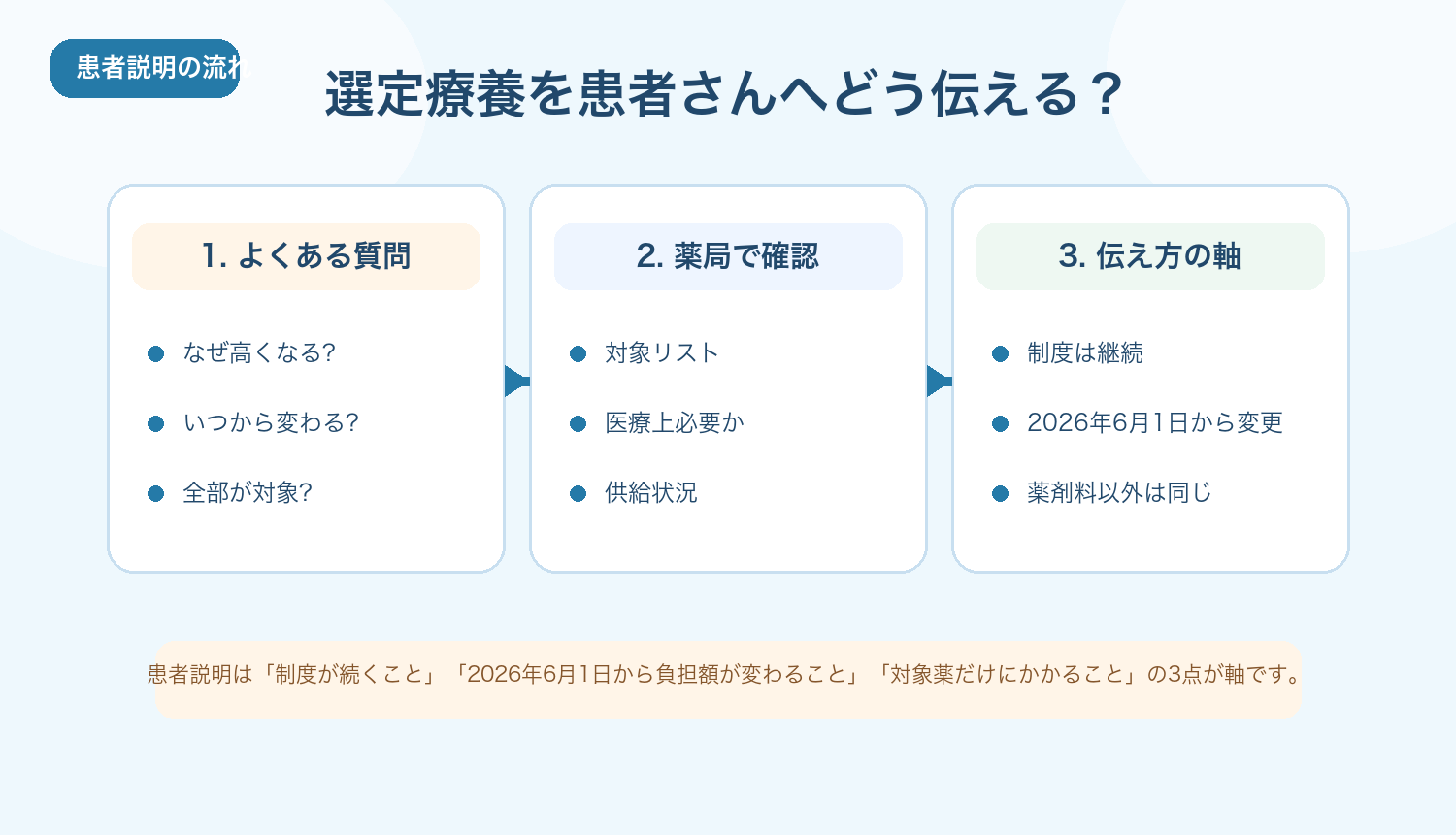 患者説明の流れ

選定療養を患者さんへどう伝える？

1. よくある質問

なぜ高くなる?

いつから変わる?

全部が対象?

2. 薬局で確認

対象リスト

医療上必要か

供給状況

3. 伝え方の軸

制度は継続

2026年6月1日から変更

薬剤料以外は同じ

患者説明は「制度が続くこと」「2026年6月1日から負担額が変わること」「対象薬だけにかかること」の3点が軸です。